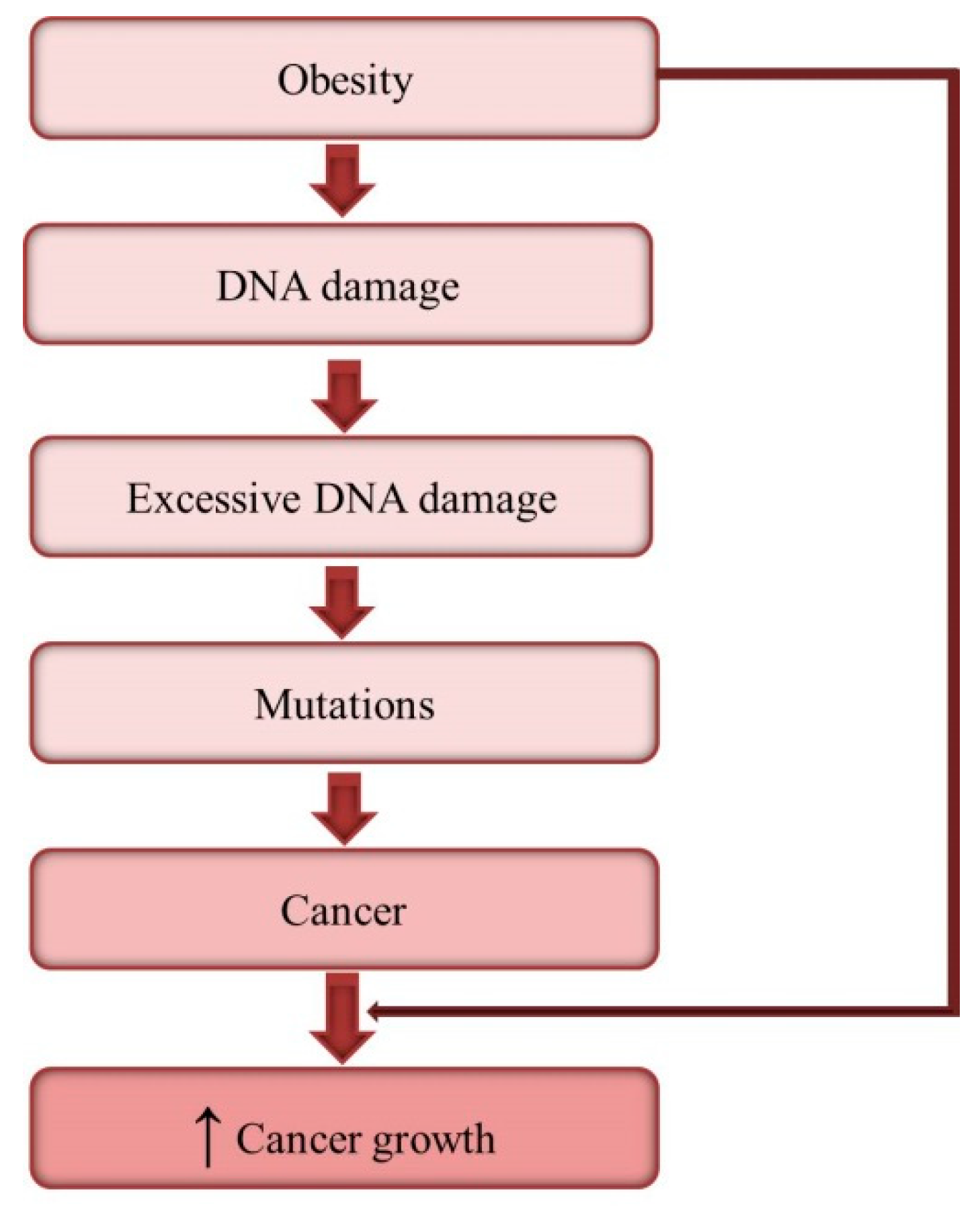 Obesity

DNA damage

Excessive DNA damage

Mutations

Cancer

↑ Cancer growth